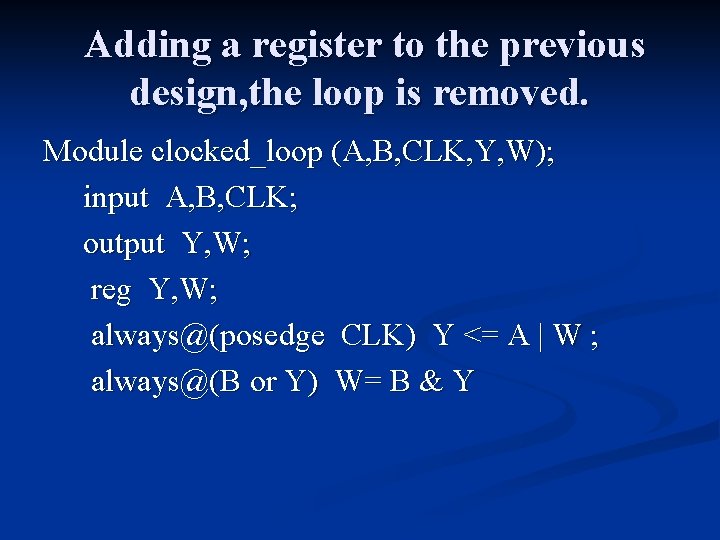 Adding a register to the previous design,the loop is removed.

Module clocked_loop (A,B,CLK,Y,W);
input A,B,CLK;
output Y,W;
reg Y,W;
always@(posedge CLK) Y <= A | W ;
always@(B or Y) W= B & Y